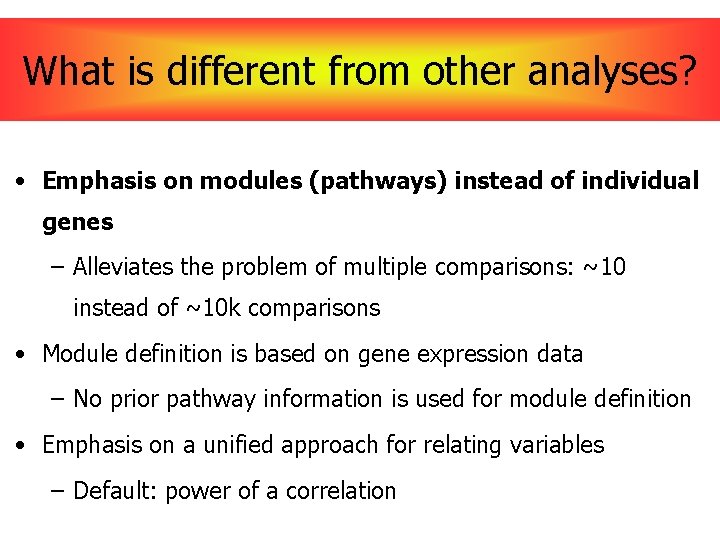 What is different from other analyses?

• Emphasis on modules (pathways) instead of individual genes

– Alleviates the problem of multiple comparisons: ~10 instead of ~10k comparisons

• Module definition is based on gene expression data

– No prior pathway information is used for module definition

• Emphasis on a unified approach for relating variables

– Default: power of a correlation